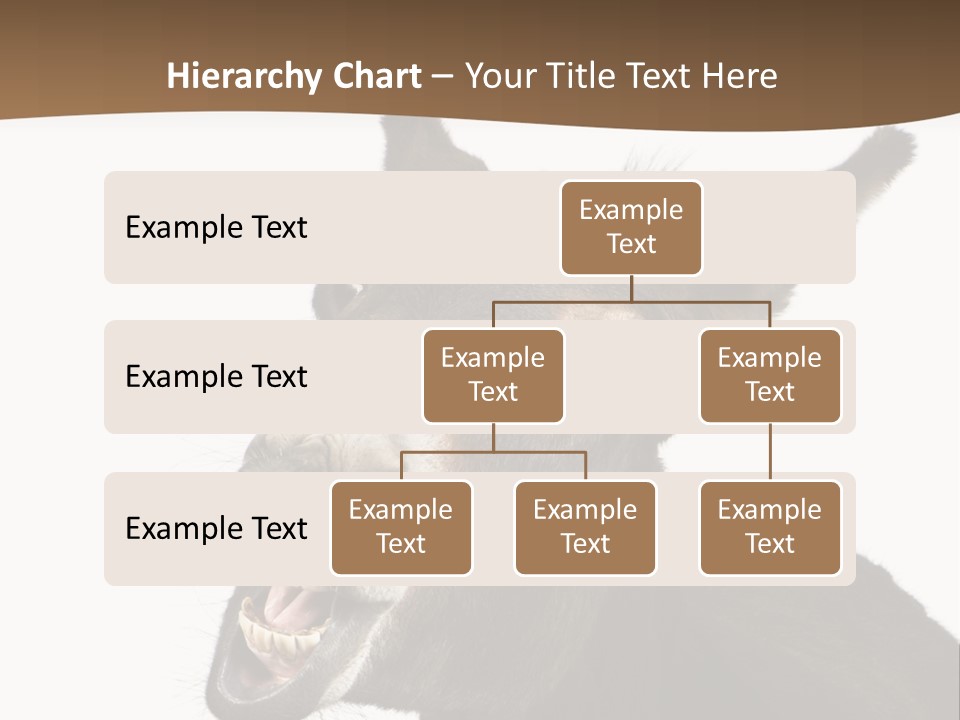 Hierarchy Chart – Your Title Text Here

Example Text

Example Text

Example Text

Example Text

Example Text

Example Text

Example Text

Example Text

Example Text